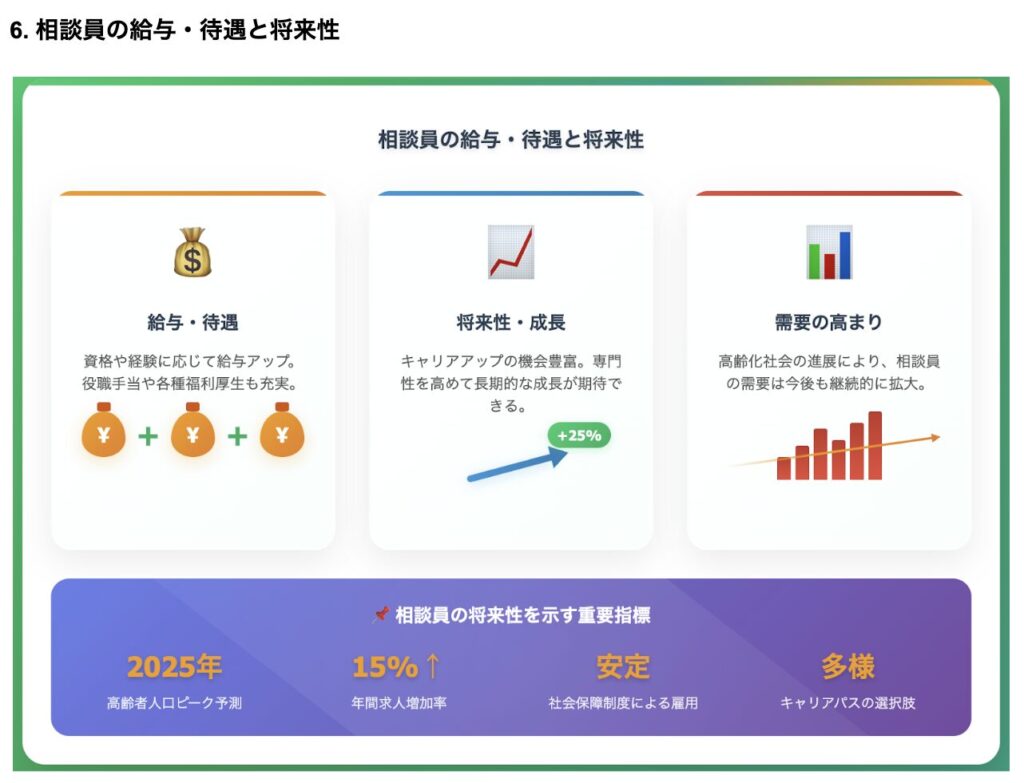 6. 相談員の給与・待遇と将来性

相談員の給与・待遇と将来性

給与・待遇

資格や経験に応じて給与アップ。役職手当や各種福利厚生も充実。

¥ + ¥ + ¥

将来性・成長

キャリアアップの機会豊富。専門性を高めて長期的な成長が期待できる。

+25%

需要の高まり

高齢化社会の進展により、相談員の需要は今後も継続的に拡大。

相談員の将来性を示す重要指標

2025年
高齢者人口ピーク予測

15%↑
年間求人増加率

安定
社会保障制度による雇用

多様
キャリアパスの選択肢